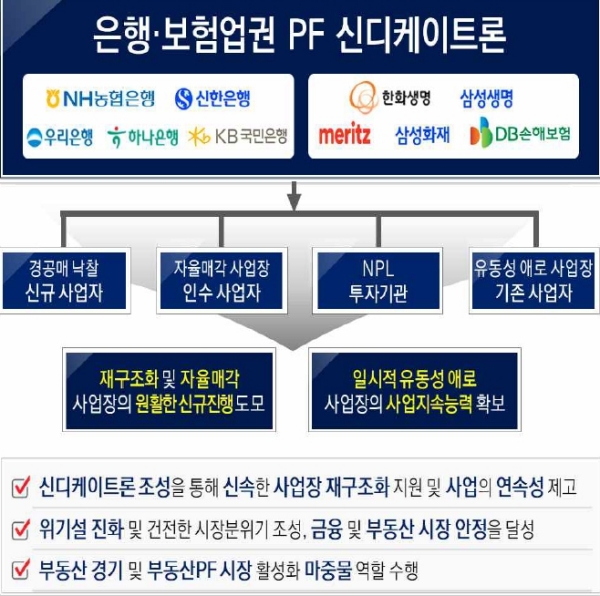 은행·보험업권 PF 신디케이트론

NH농협은행
신한은행
우리은행
하나은행
KB국민은행

한화생명
삼성생명
meritz
삼성화재
DB손해보험

경공매 낙찰 신규 사업자

자율매각 사업장 인수 사업자

NPL 투자기관

유동성 애로 사업장 기존 사업자

재구조화 및 자율매각 사업장의 원활한 신규진행 도모

일시적 유동성 애로 사업장의 사업지속능력 확보

신디케이트론 조성을 통해 신속한 사업장 재구조화 지원 및 사업의 연속성 제고

위기설 진화 및 건전한 시장분위기 조성, 금융 및 부동산 시장 안정을 달성

부동산 경기 및 부동산PF 시장 활성화 마중물 역할 수행